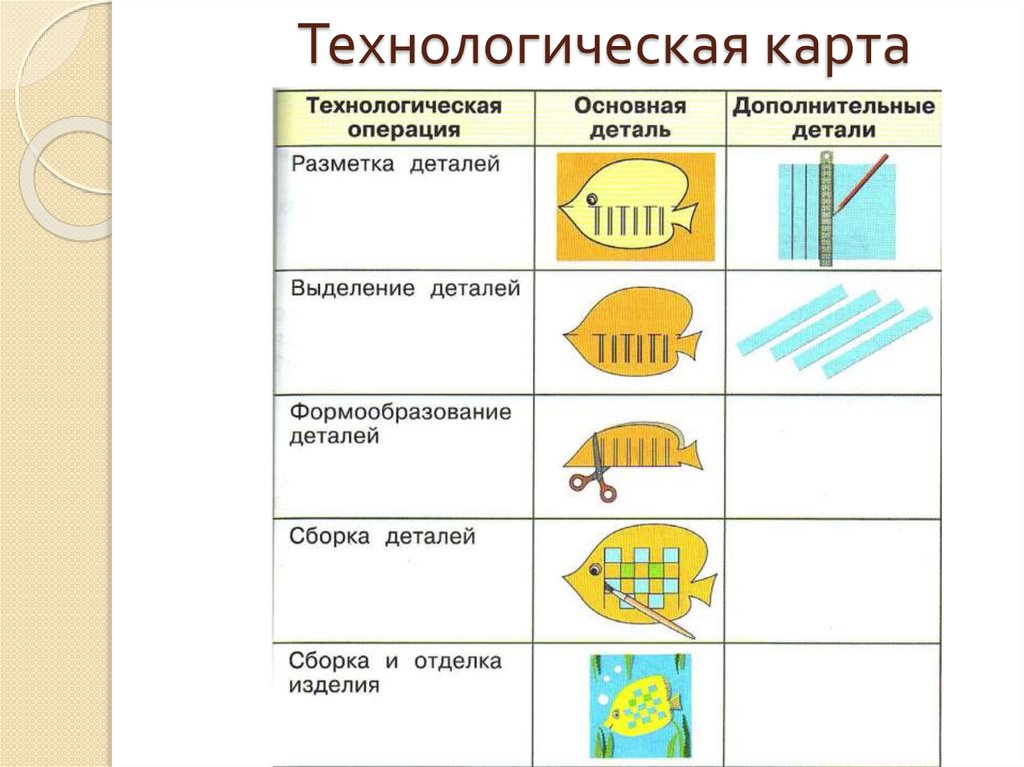 Технологическая карта

| Технологическая операция | Основная деталь | Дополнительные детали |
|---|---|---|
| Разметка деталей | | |
| Выделение деталей | | |
| Формообразование деталей | | |
| Сборка деталей | | |
| Сборка и отделка изделия | | |